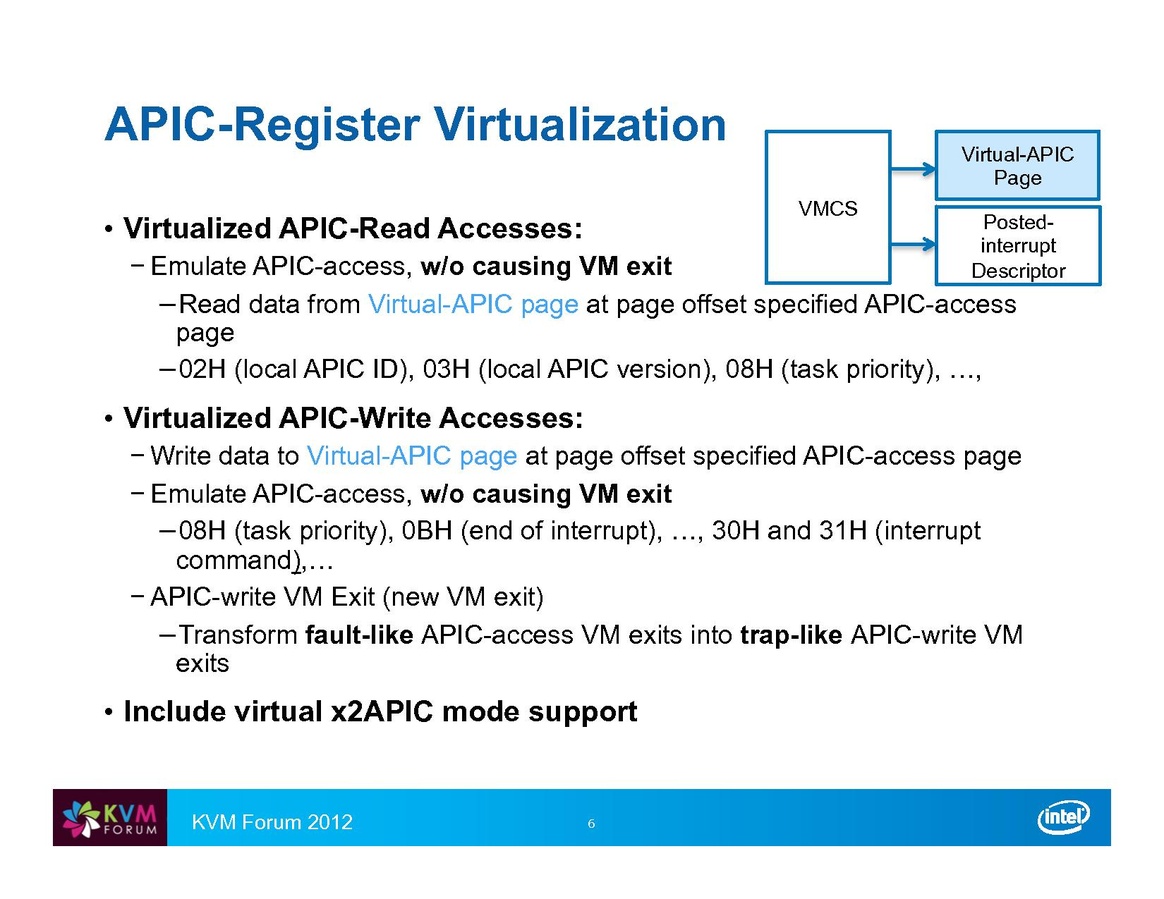 APIC-Register Virtualization

VMCS

Virtual-APIC Page

Posted-interrupt Descriptor

• Virtualized APIC-Read Accesses:
− Emulate APIC-access, w/o causing VM exit
– Read data from Virtual-APIC page at page offset specified APIC-access page
– 02H (local APIC ID), 03H (local APIC version), 08H (task priority), …,

• Virtualized APIC-Write Accesses:
− Write data to Virtual-APIC page at page offset specified APIC-access page
− Emulate APIC-access, w/o causing VM exit
– 08H (task priority), 0BH (end of interrupt), …, 30H and 31H (interrupt command),…
− APIC-write VM Exit (new VM exit)
– Transform fault-like APIC-access VM exits into trap-like APIC-write VM exits

• Include virtual x2APIC mode support

KVM FORUM

KVM Forum 2012

6

intel